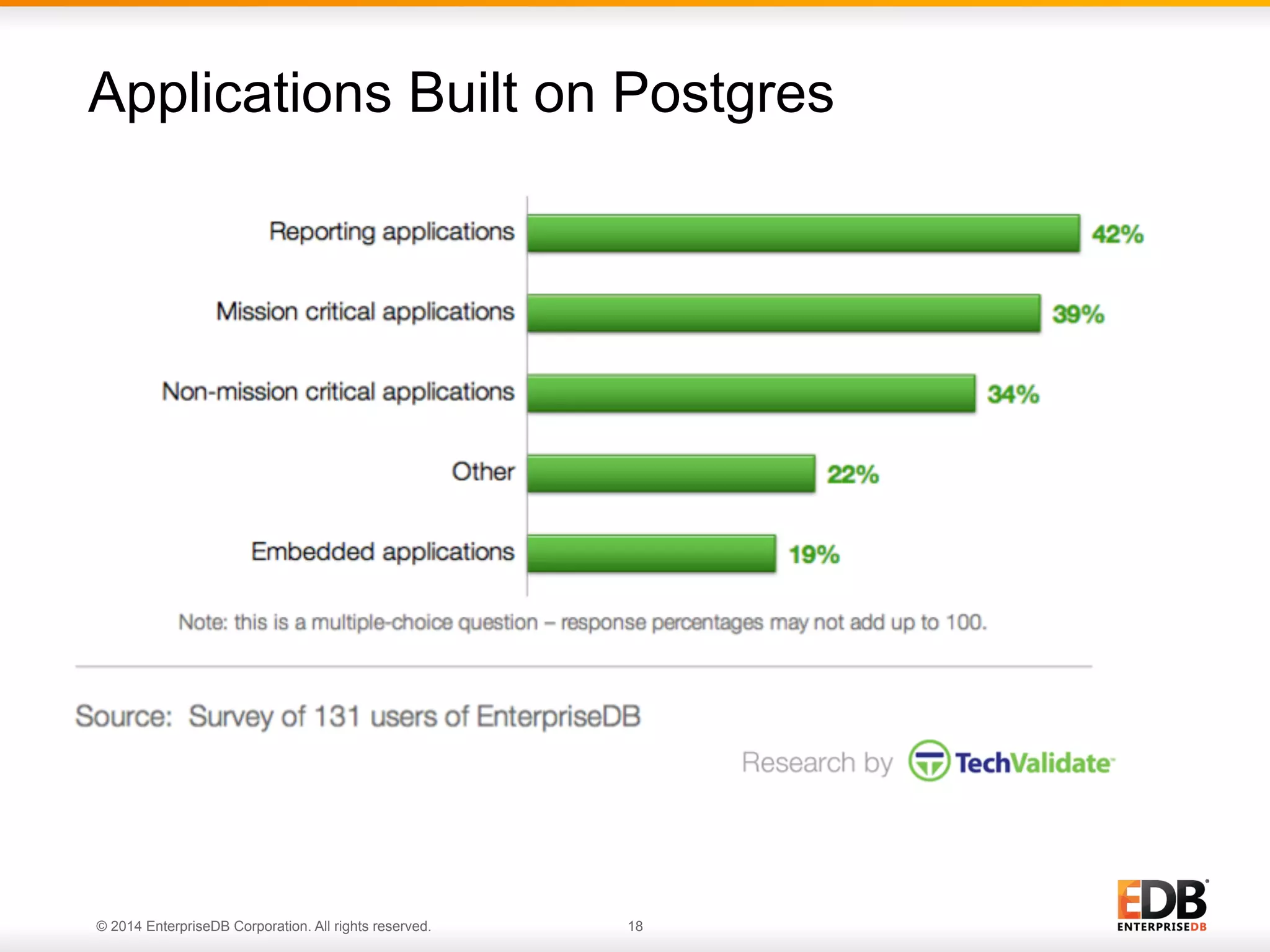 Applications Built on Postgres

Reporting applications 42%

Mission critical applications 39%

Non-mission critical applications 34%

Other 22%

Embedded applications 19%

Note: this is a multiple-choice question – response percentages may not add up to 100.

Source: Survey of 131 users of EnterpriseDB

Research by TechValidate

© 2014 EnterpriseDB Corporation. All rights reserved.

18

EDB ENTERPRISEDB